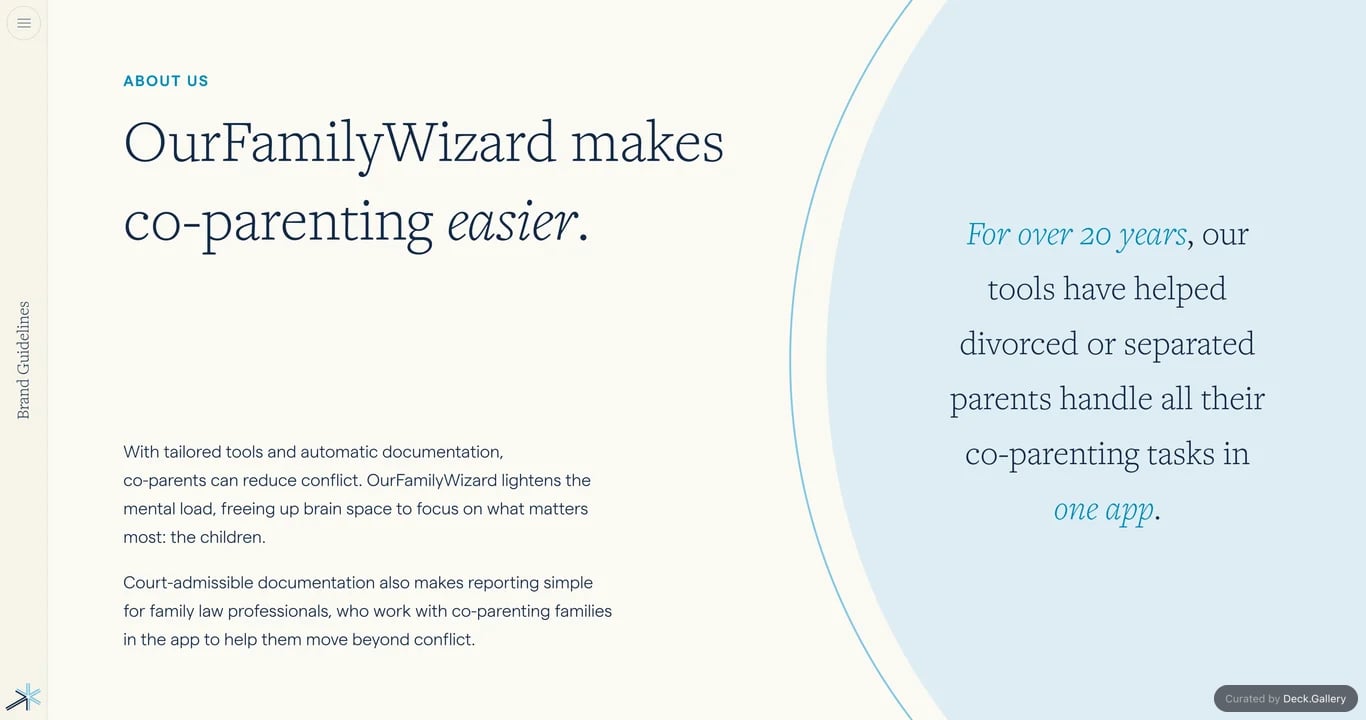 Brand Guidelines

ABOUT US

OurFamilyWizard makes co-parenting easier.

With tailored tools and automatic documentation, co-parents can reduce conflict. OurFamilyWizard lightens the mental load, freeing up brain space to focus on what matters most: the children.

Court-admissible documentation also makes reporting simple for family law professionals, who work with co-parenting families in the app to help them move beyond conflict.

For over 20 years, our tools have helped divorced or separated parents handle all their co-parenting tasks in one app.

Curated by Deck.Gallery